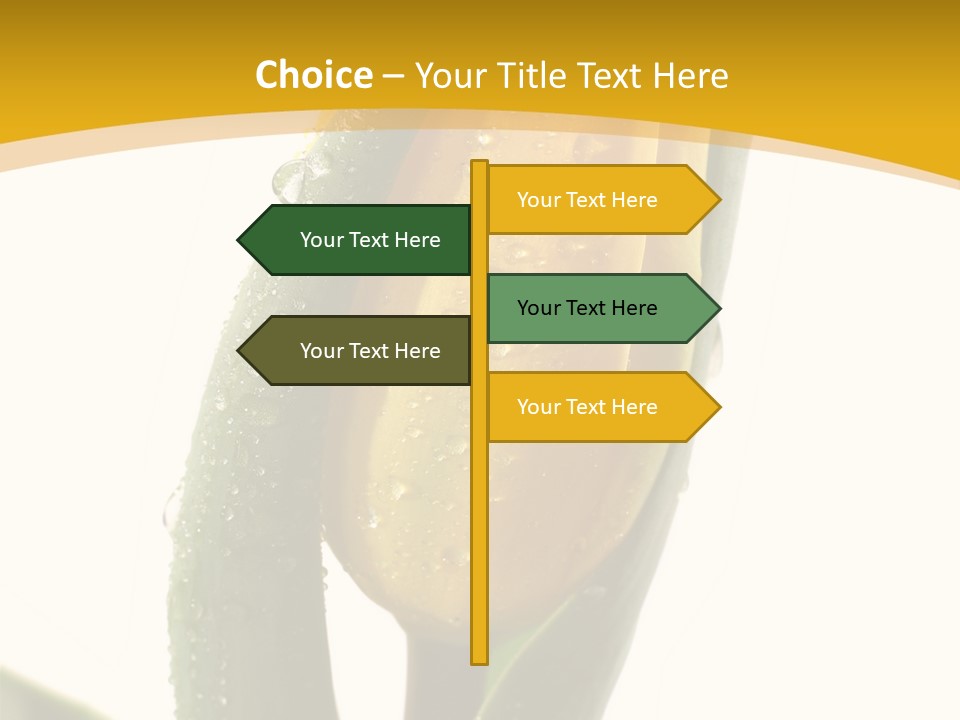 Choice – Your Title Text Here

Your Text Here

Your Text Here

Your Text Here

Your Text Here

Your Text Here